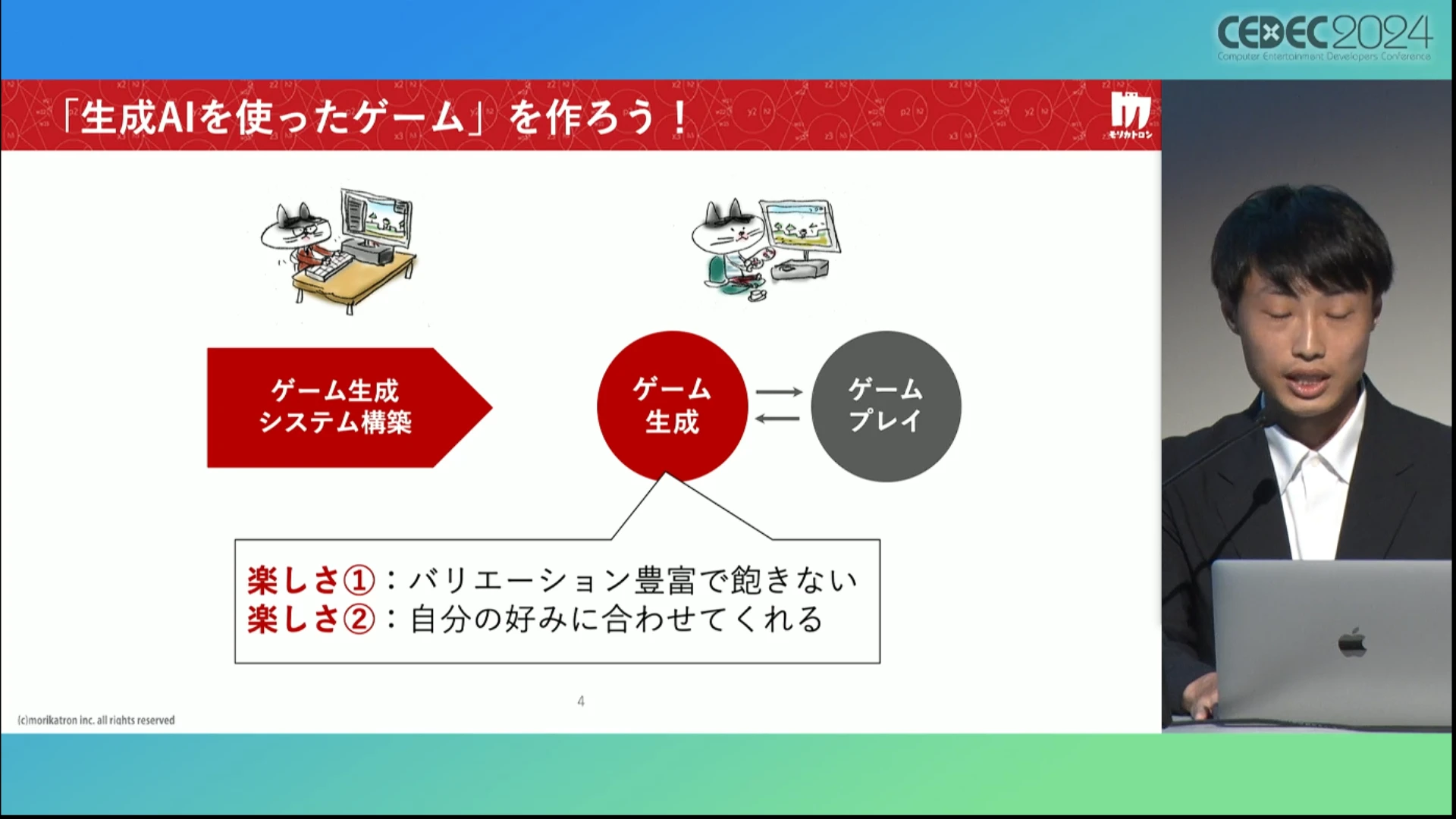 CEDEC2024
Computer Entertainment Developers Conference

「生成AIを使ったゲーム」を作ろう！

モリカトロン

ゲーム生成
システム構築

ゲーム
生成

ゲーム
プレイ

楽しさ①：バリエーション豊富で飽きない
楽しさ②：自分の好みに合わせてくれる

4

(c)morikatron inc. all rights reserved